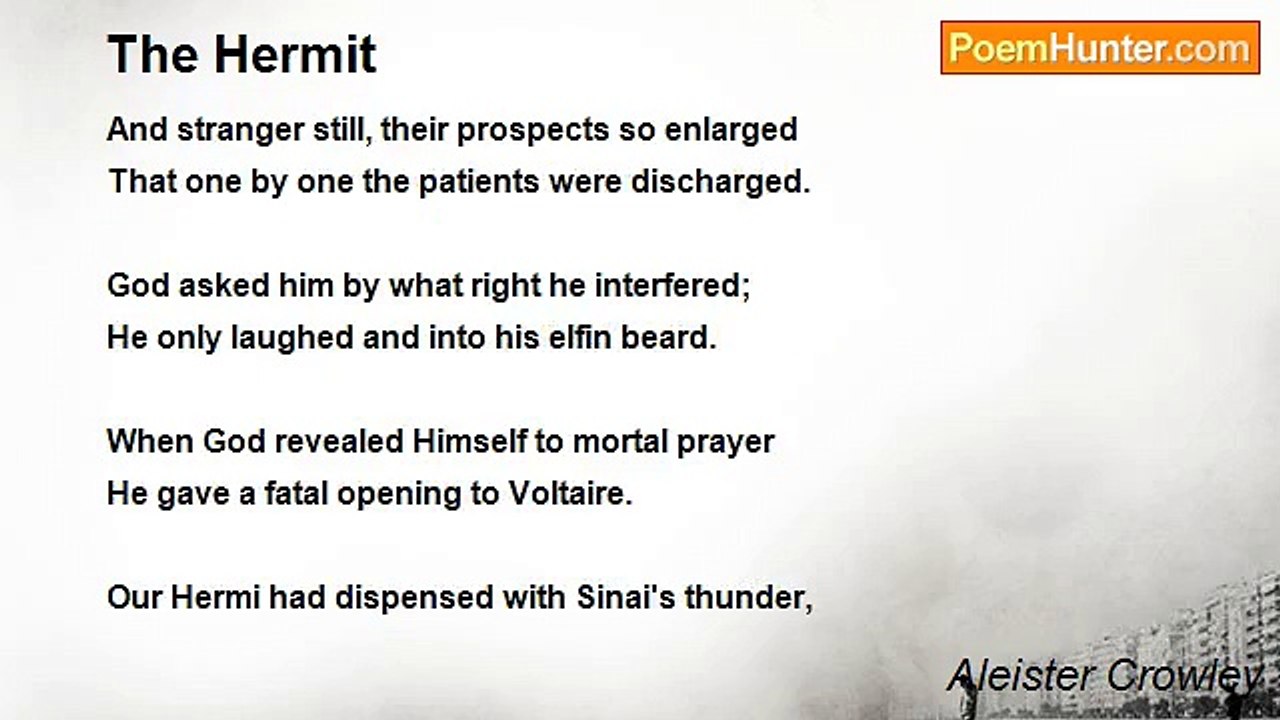 The Hermit

PoemHunter.com

And stranger still, their prospects so enlarged
That one by one the patients were discharged.

God asked him by what right he interfered;
He only laughed and into his elfin beard.

When God revealed Himself to mortal prayer
He gave a fatal opening to Voltaire.

Our Hermi had dispensed with Sinai's thunder,

Aleister Crowley